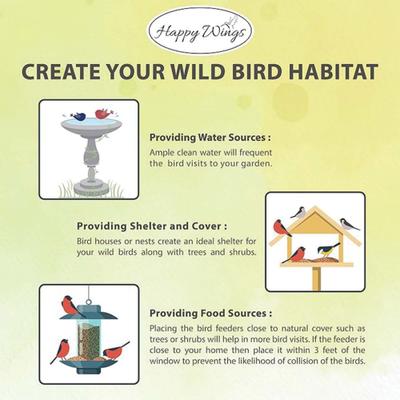 Happy Wings

CREATE YOUR WILD BIRD HABITAT

Providing Water Sources :
Ample clean water will frequent the bird visits to your garden.

Providing Shelter and Cover :
Bird houses or nests create an ideal shelter for your wild birds along with trees and shrubs.

Providing Food Sources :
Placing the bird feeders close to natural cover such as trees or shrubs will help in more bird visits. If the feeder is close to your home then place it within 3 feet of the window to prevent the likelihood of collision of the birds.